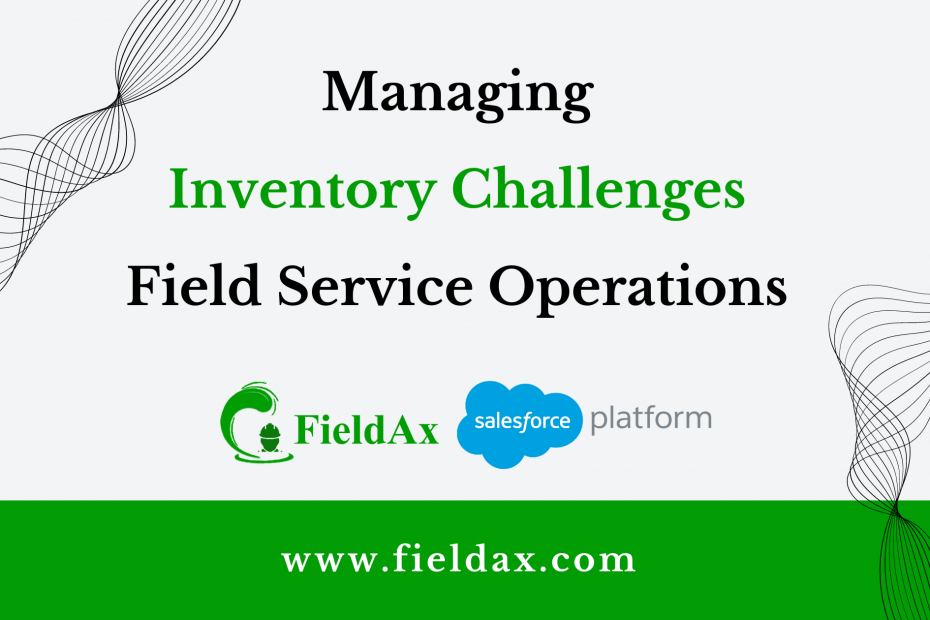 Managing

Inventory Challenges

Field Service Operations

FieldAx

salesforce platform

www.fieldax.com